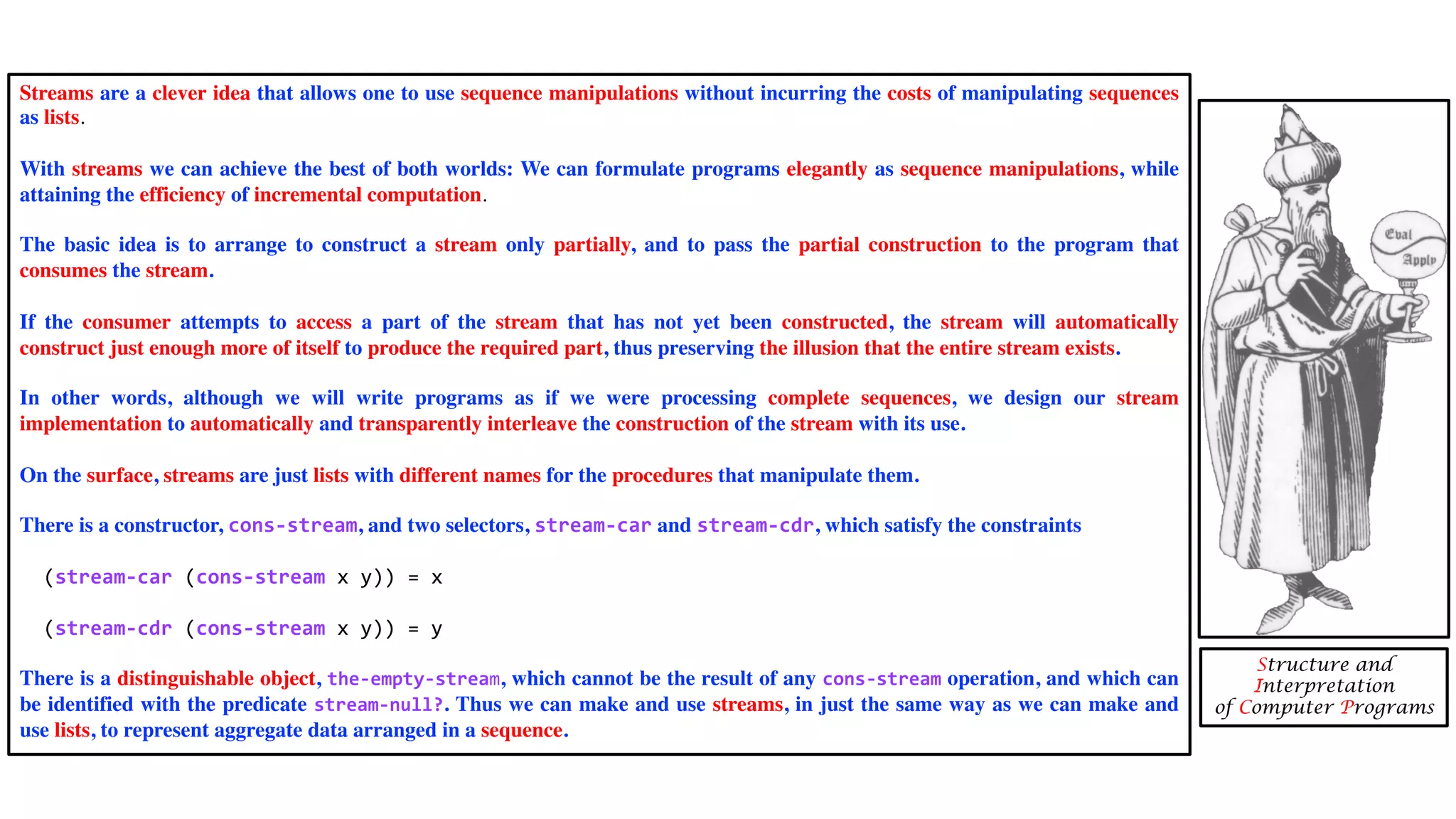 Streams are a clever idea that allows one to use sequence manipulations without incurring the costs of manipulating sequences as lists.

With streams we can achieve the best of both worlds: We can formulate programs elegantly as sequence manipulations, while attaining the efficiency of incremental computation.

The basic idea is to arrange to construct a stream only partially, and to pass the partial construction to the program that consumes the stream.

If the consumer attempts to access a part of the stream that has not yet been constructed, the stream will automatically construct just enough more of itself to produce the required part, thus preserving the illusion that the entire stream exists.

In other words, although we will write programs as if we were processing complete sequences, we design our stream implementation to automatically and transparently interleave the construction of the stream with its use.

On the surface, streams are just lists with different names for the procedures that manipulate them.

There is a constructor, cons-stream, and two selectors, stream-car and stream-cdr, which satisfy the constraints

(stream-car (cons-stream x y)) = x

(stream-cdr (cons-stream x y)) = y

There is a distinguishable object, the-empty-stream, which cannot be the result of any cons-stream operation, and which can be identified with the predicate stream-null?. Thus we can make and use streams, in just the same way as we can make and use lists, to represent aggregate data arranged in a sequence.

Eval
Apply

Structure and Interpretation of Computer Programs